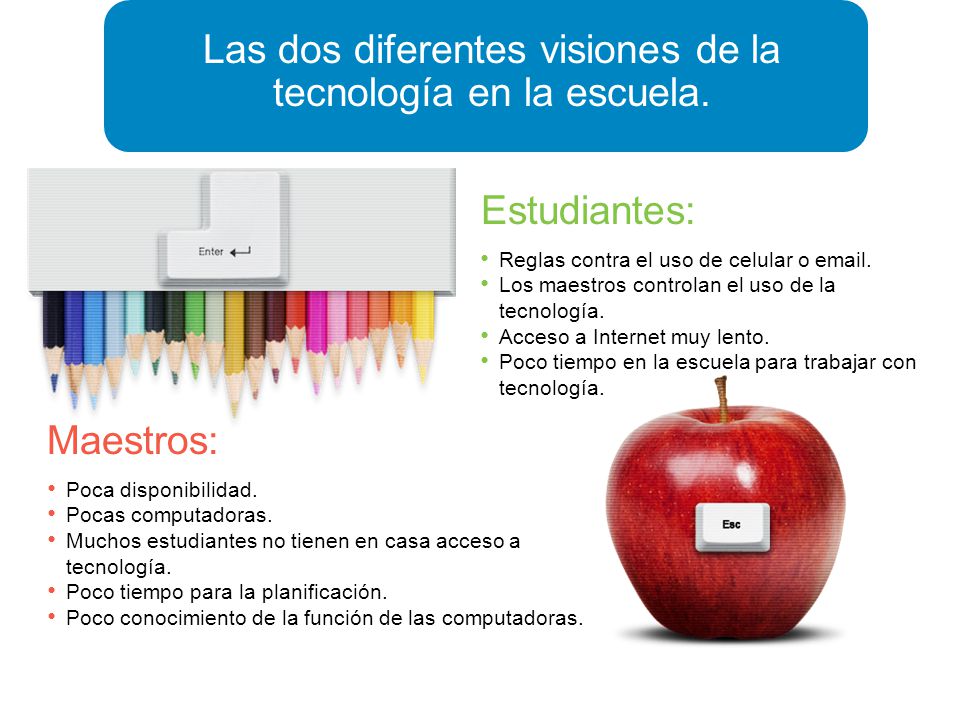 Las dos diferentes visiones de la tecnología en la escuela.

Enter

Estudiantes:

• Reglas contra el uso de celular o email.
• Los maestros controlan el uso de la tecnología.
• Acceso a Internet muy lento.
• Poco tiempo en la escuela para trabajar con tecnología.

Maestros:

• Poca disponibilidad.
• Pocas computadoras.
• Muchos estudiantes no tienen en casa acceso a tecnología.
• Poco tiempo para la planificación.
• Poco conocimiento de la función de las computadoras.

Esc